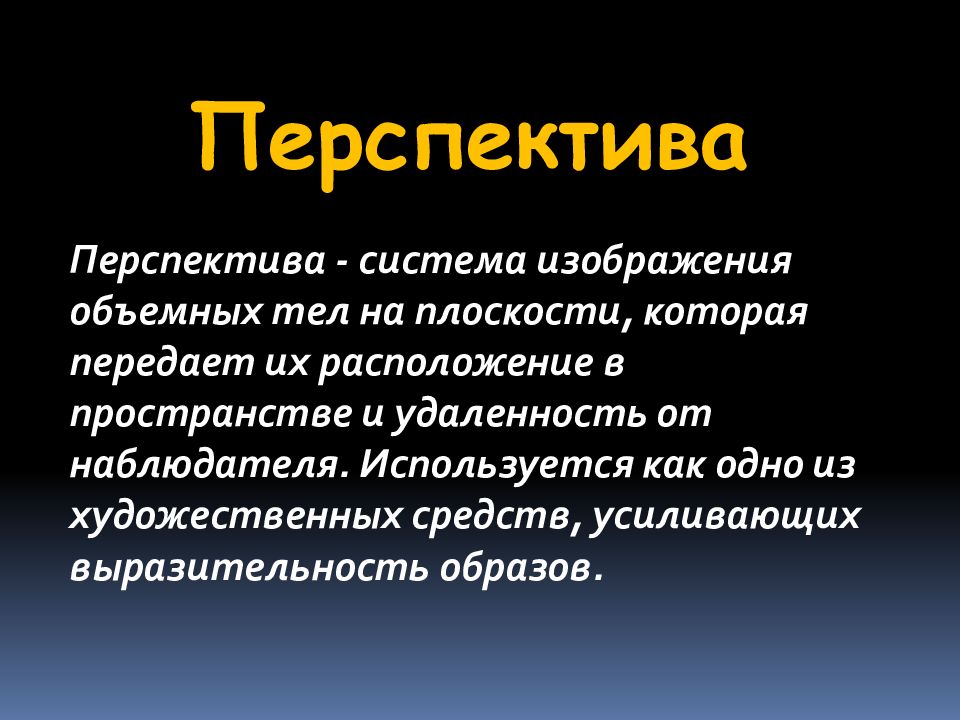 Перспектива

Перспектива - система изображения объемных тел на плоскости, которая передает их расположение в пространстве и удаленность от наблюдателя. Используется как одно из художественных средств, усиливающих выразительность образов.